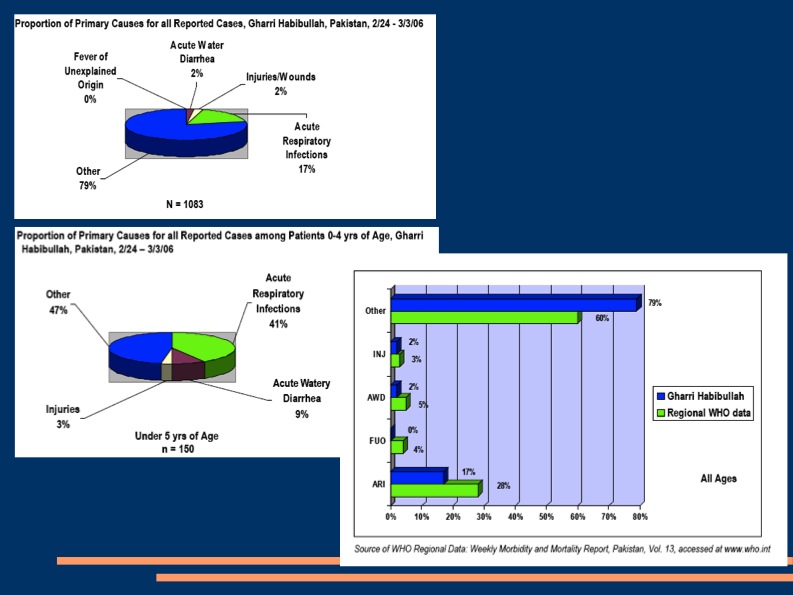 Proportion of Primary Causes for all Reported Cases, Gharri Habibullah, Pakistan, 2/24 - 3/3/06

Fever of Unexplained Origin 0%

Acute Water Diarrhea 2%

Injuries/Wounds 2%

Acute Respiratory Infections 17%

Other 79%

N = 1083

Proportion of Primary Causes for all Reported Cases among Patients 0-4 yrs of Age, Gharri Habibullah, Pakistan, 2/24 – 3/3/06

Other 47%

Acute Respiratory Infections 41%

Acute Watery Diarrhea 9%

Injuries 3%

Under 5 yrs of Age
n = 150

Other
79%
60%
INJ
2%
3%
AWD
2%
5%
FUO
0%
4%
ARI
17%
28%

0% 10% 20% 30% 40% 50% 60% 70% 80%

Gharri Habibullah
Regional WHO data

All Ages

Source of WHO Regional Data: Weekly Morbidity and Mortality Report, Pakistan, Vol. 13, accessed at www.who.int